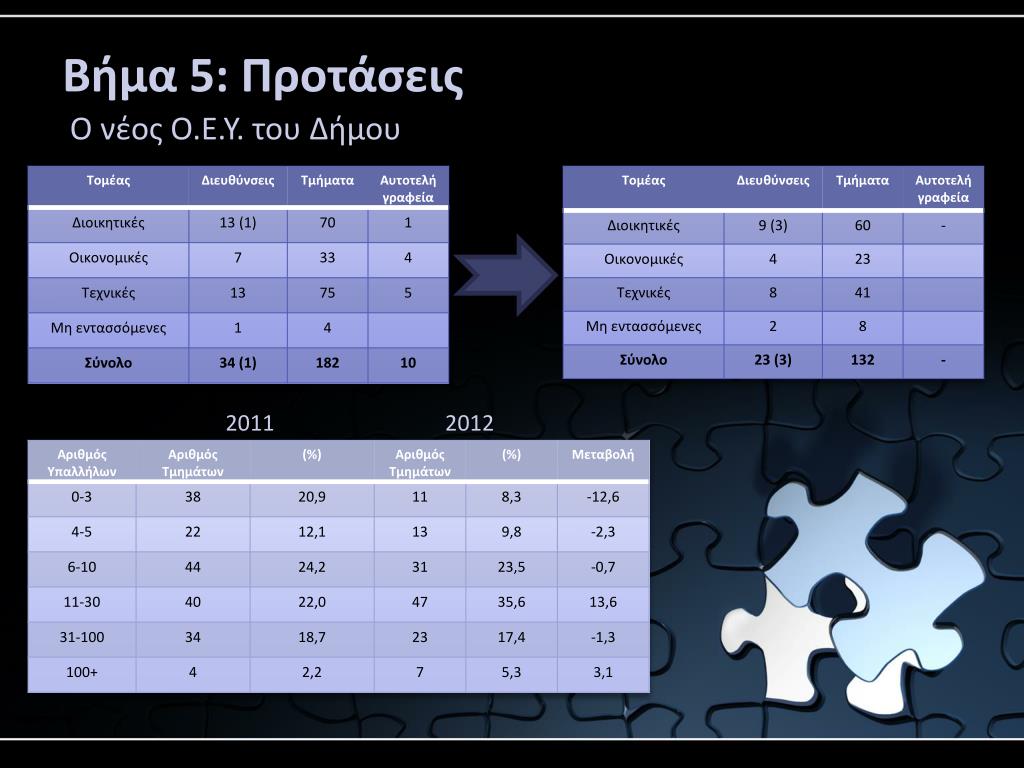 Βήμα 5: Προτάσεις

Ο νέος Ο.Ε.Υ. του Δήμου

| Τομέας | Διευθύνσεις | Τμήματα | Αυτοτελή γραφεία |
|---|---|---|---|
| Διοικητικές | 13 (1) | 70 | 1 |
| Οικονομικές | 7 | 33 | 4 |
| Τεχνικές | 13 | 75 | 5 |
| Μη εντασσόμενες | 1 | 4 | |
| Σύνολο | 34 (1) | 182 | 10 |

| Τομέας | Διευθύνσεις | Τμήματα | Αυτοτελή γραφεία |
|---|---|---|---|
| Διοικητικές | 9 (3) | 60 | - |
| Οικονομικές | 4 | 23 | |
| Τεχνικές | 8 | 41 | |
| Μη εντασσόμενες | 2 | 8 | |
| Σύνολο | 23 (3) | 132 | - |

2011 2012

| Αριθμός Υπαλλήλων | Αριθμός Τμημάτων | (%) | Αριθμός Τμημάτων | (%) | Μεταβολή |
|---|---|---|---|---|---|
| 0-3 | 38 | 20,9 | 11 | 8,3 | -12,6 |
| 4-5 | 22 | 12,1 | 13 | 9,8 | -2,3 |
| 6-10 | 44 | 24,2 | 31 | 23,5 | -0,7 |
| 11-30 | 40 | 22,0 | 47 | 35,6 | 13,6 |
| 31-100 | 34 | 18,7 | 23 | 17,4 | -1,3 |
| 100+ | 4 | 2,2 | 7 | 5,3 | 3,1 |